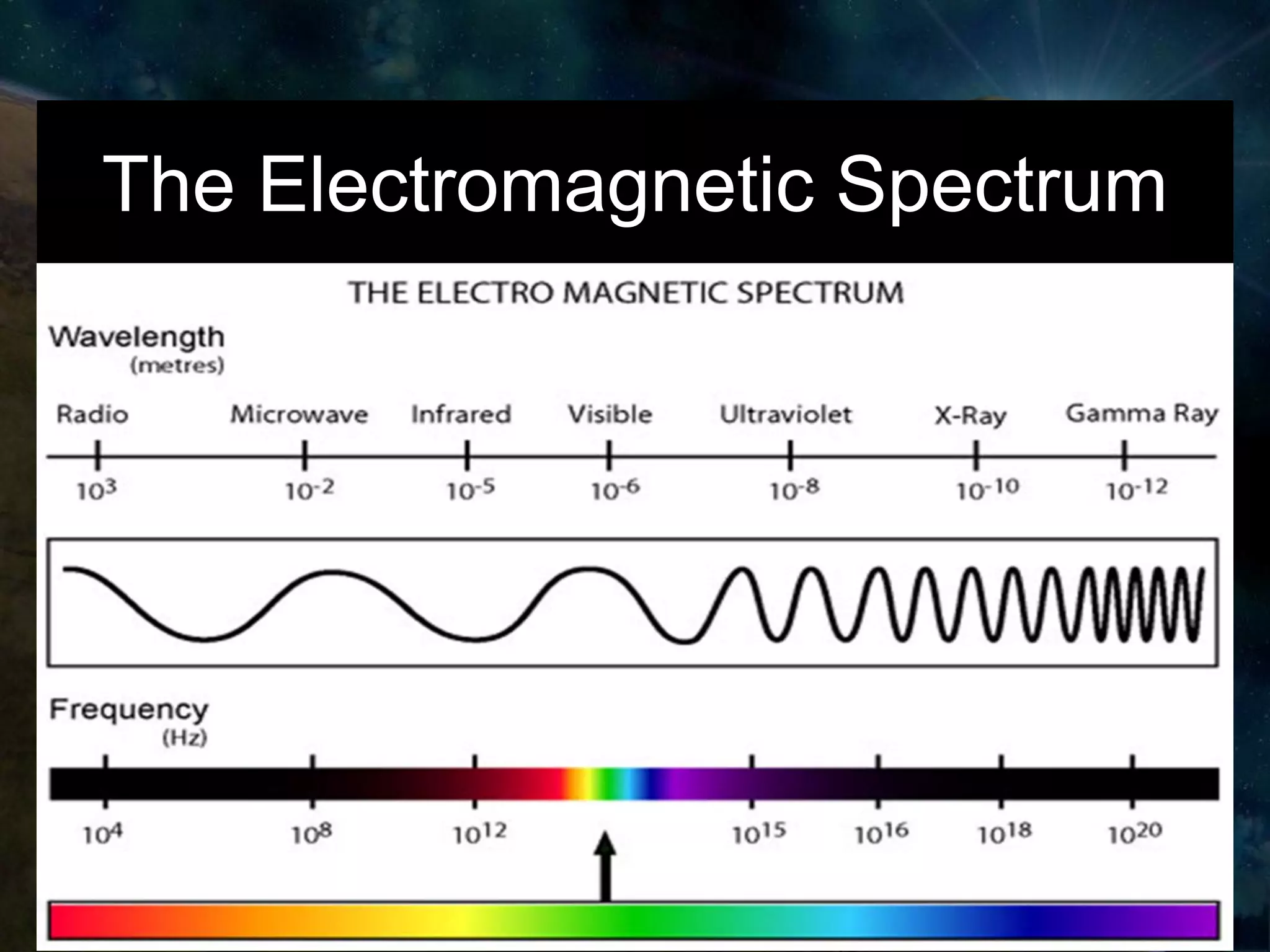 The Electromagnetic Spectrum

THE ELECTRO MAGNETIC SPECTRUM

Wavelength
(metres)

Radio Microwave Infrared Visible Ultraviolet X-Ray Gamma Ray

$10^3$ $10^{-2}$ $10^{-5}$ $10^{-6}$ $10^{-8}$ $10^{-10}$ $10^{-12}$

Frequency
(Hz)

$10^4$ $10^8$ $10^{12}$ $10^{15}$ $10^{16}$ $10^{18}$ $10^{20}$